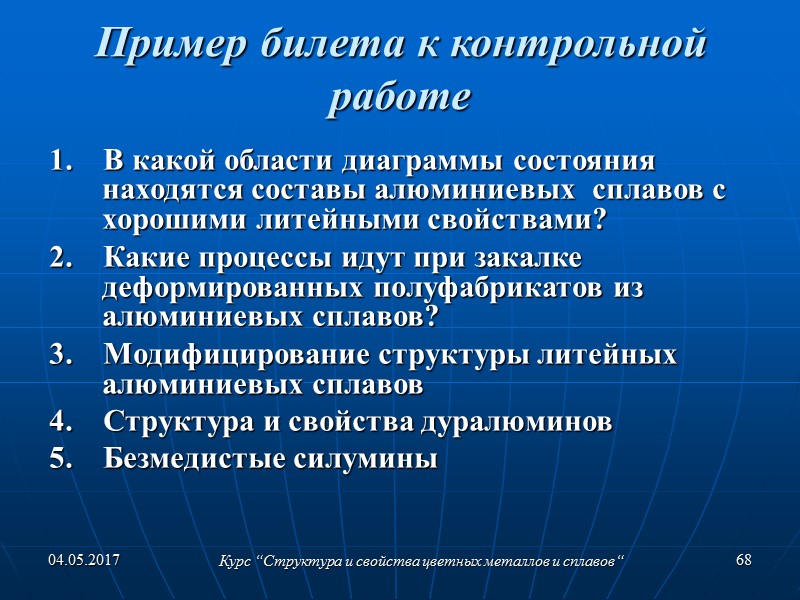 Пример билета к контрольной работе

1. В какой области диаграммы состояния находятся составы алюминиевых сплавов с хорошими литейными свойствами?
2. Какие процессы идут при закалке деформированных полуфабрикатов из алюминиевых сплавов?
3. Модифицирование структуры литейных алюминиевых сплавов
4. Структура и свойства дуралюминов
5. Безмедистые силумины

04.05.2017

Курс “Структура и свойства цветных металлов и сплавов“

68